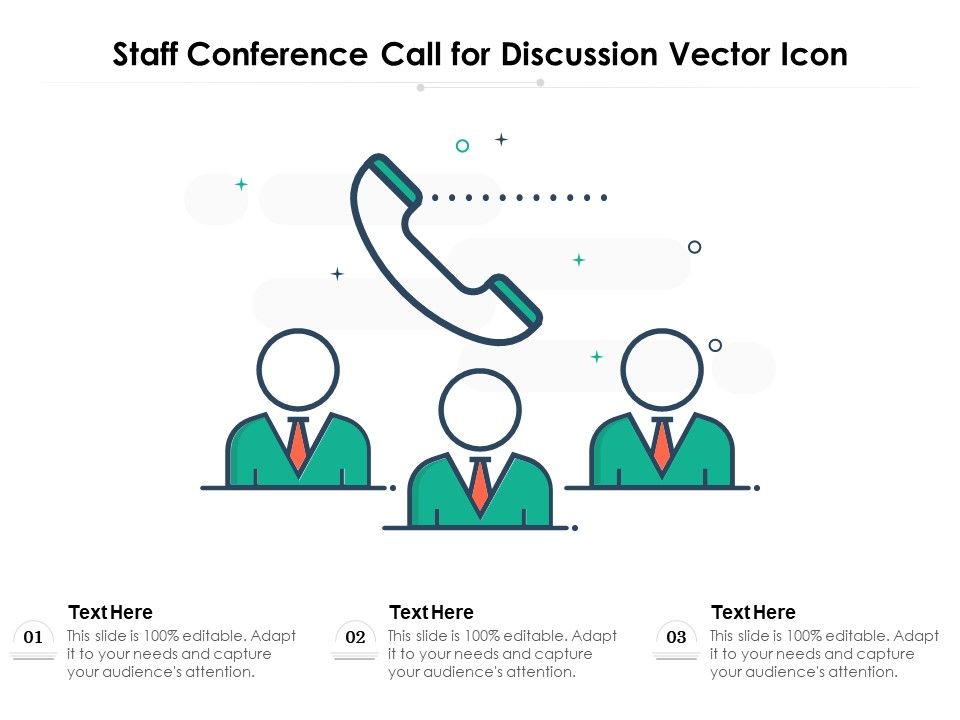 Staff Conference Call for Discussion Vector Icon

01

Text Here

This slide is 100% editable. Adapt it to your needs and capture your audience's attention.

02

Text Here

This slide is 100% editable. Adapt it to your needs and capture your audience's attention.

03

Text Here

This slide is 100% editable. Adapt it to your needs and capture your audience's attention.